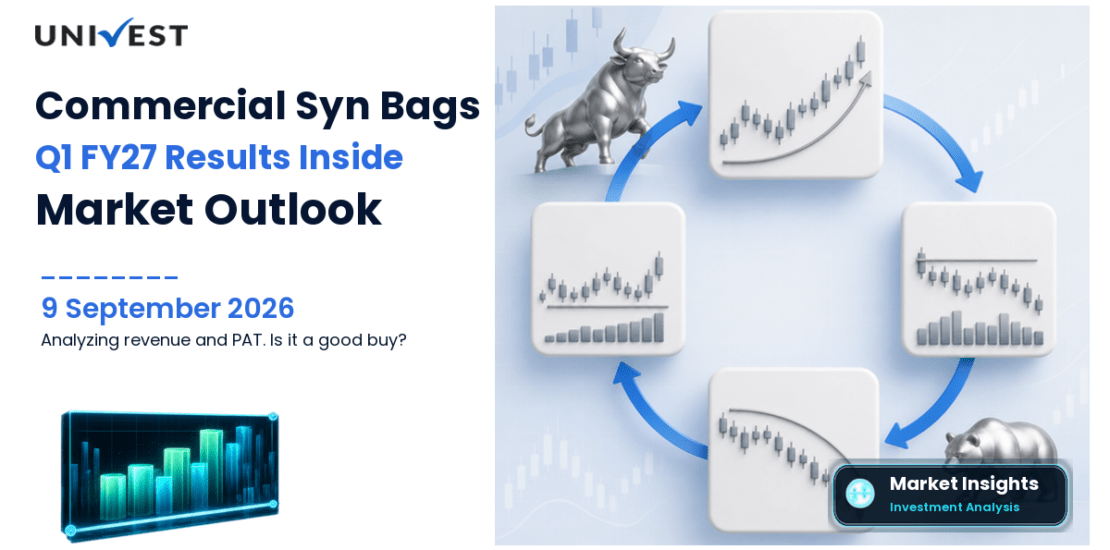 UNIVEST

Commercial Syn Bags
Q1 FY27 Results Inside
Market Outlook

9 September 2026
Analyzing revenue and PAT. Is it a good buy?

Market Insights
Investment Analysis